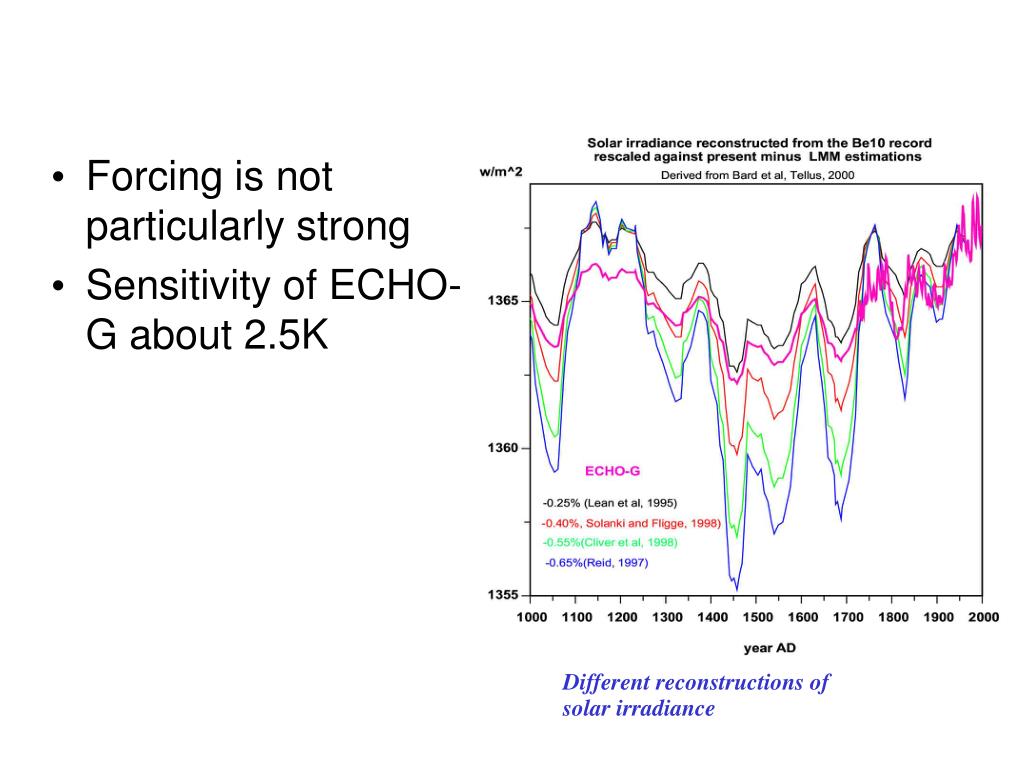 • Forcing is not particularly strong
• Sensitivity of ECHO-G about 2.5K

Solar irradiance reconstructed from the Be10 record rescaled against present minus LMM estimations
Derived from Bard et al, Tellus, 2000

w/m^2

1365
1360
1355

ECHO-G
-0.25% (Lean et al, 1995)
-0.40%, Solanki and Fligge, 1998)
-0.55%(Cliver et al, 1998)
-0.65%(Reid, 1997)

1000 1100 1200 1300 1400 1500 1600 1700 1800 1900 2000
year AD

Different reconstructions of solar irradiance